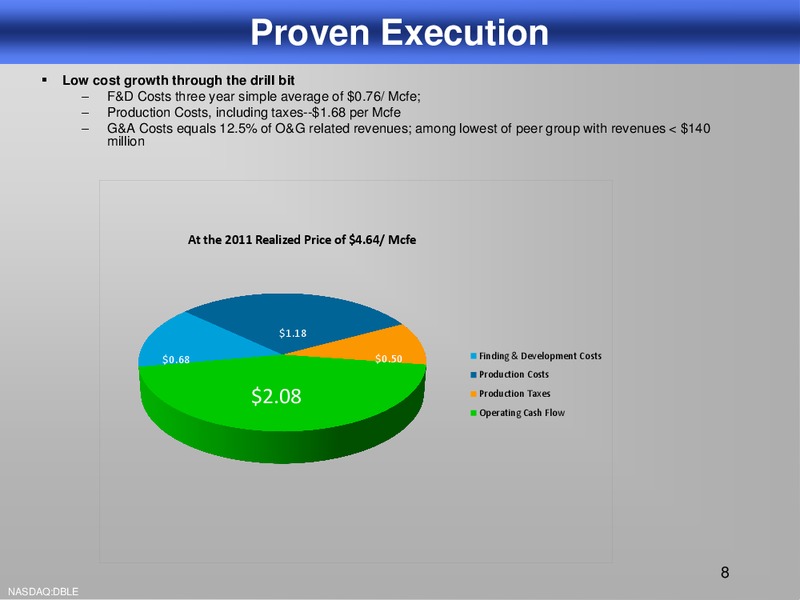 Proven Execution

▪ Low cost growth through the drill bit
– F&D Costs three year simple average of \$0.76/ Mcfe;
– Production Costs, including taxes--\$1.68 per Mcfe
– G&A Costs equals 12.5% of O&G related revenues; among lowest of peer group with revenues < \$140 million

At the 2011 Realized Price of \$4.64/ Mcfe

\$1.18
\$0.68
\$0.50
\$2.08

Finding & Development Costs
Production Costs
Production Taxes
Operating Cash Flow

8

NASDAQ:DBLE